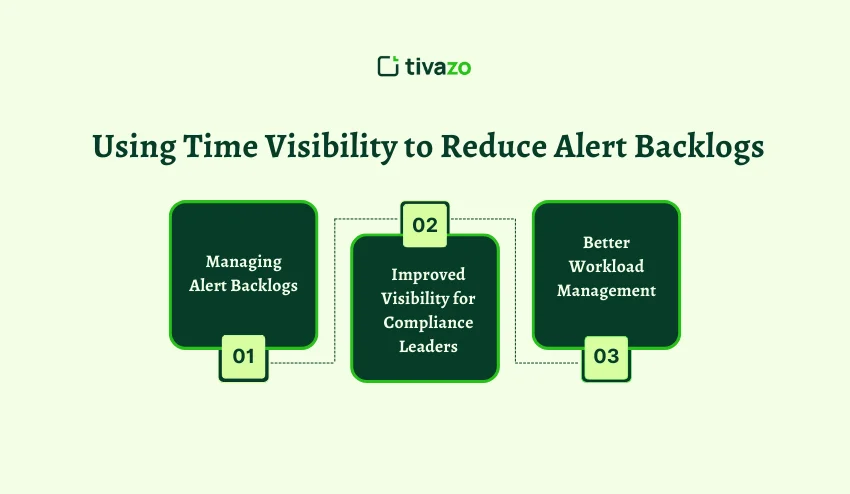 tivazo

Using Time Visibility to Reduce Alert Backlogs

Managing Alert Backlogs

01

02

Improved Visibility for Compliance Leaders

Better Workload Management

03